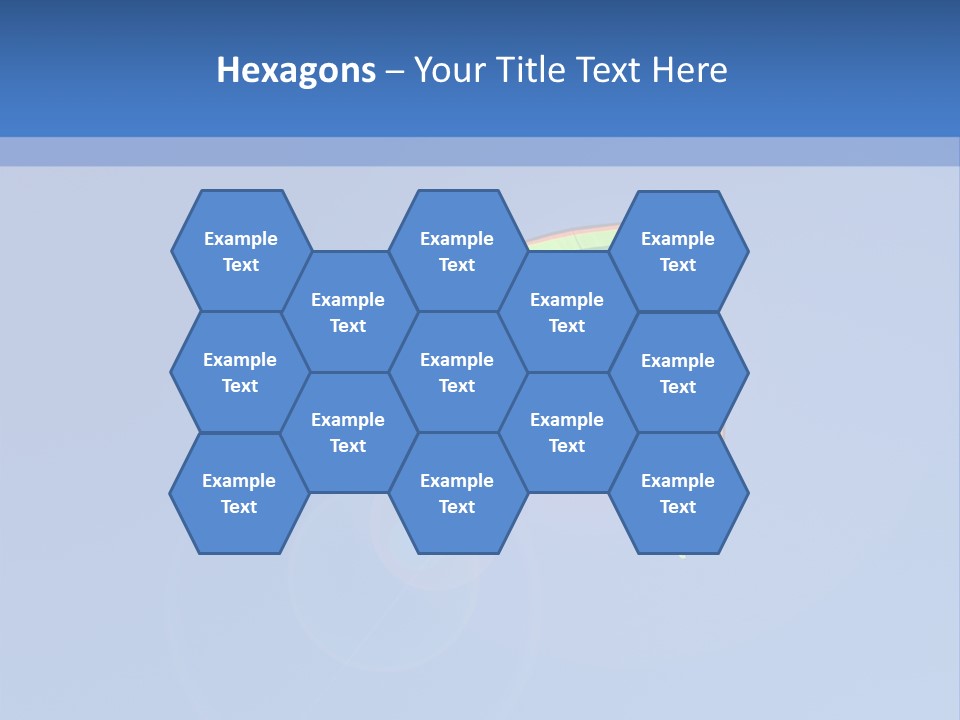 Hexagons – Your Title Text Here

Example Text

Example Text

Example Text

Example Text

Example Text

Example Text

Example Text

Example Text

Example Text

Example Text

Example Text

Example Text

Example Text